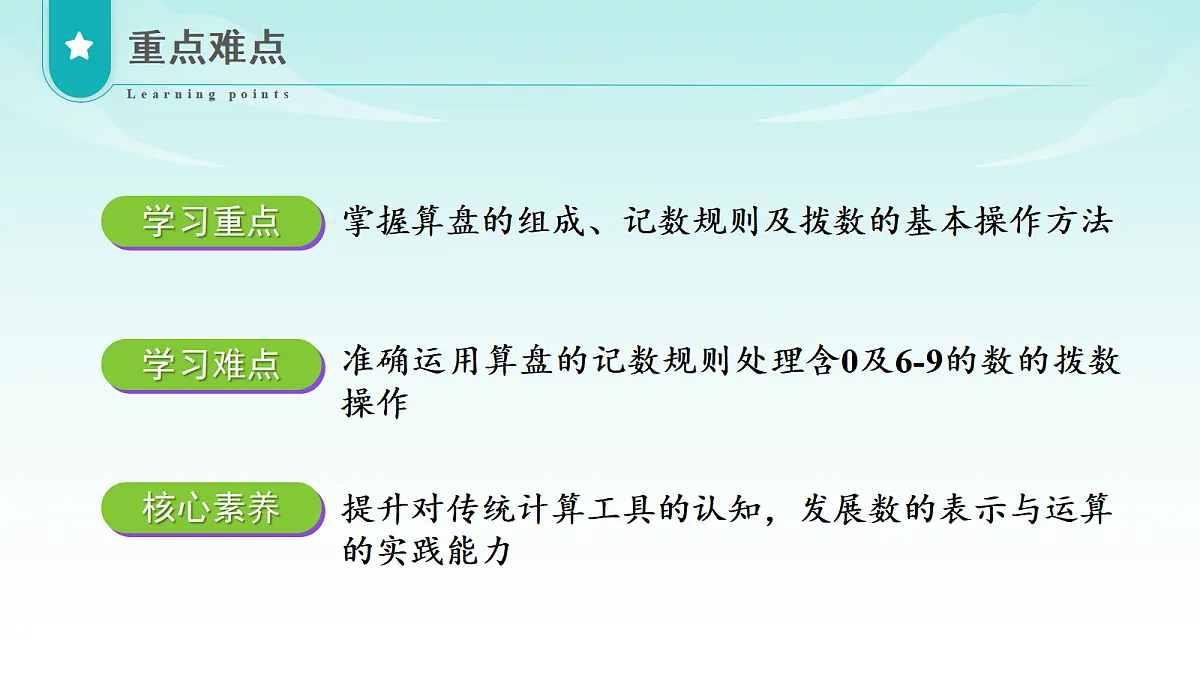 重点难点
Learning points

学习重点 掌握算盘的组成、记数规则及拨数的基本操作方法

学习难点 准确运用算盘的记数规则处理含0及6-9的数的拨数操作

核心素养 提升对传统计算工具的认知，发展数的表示与运算的实践能力